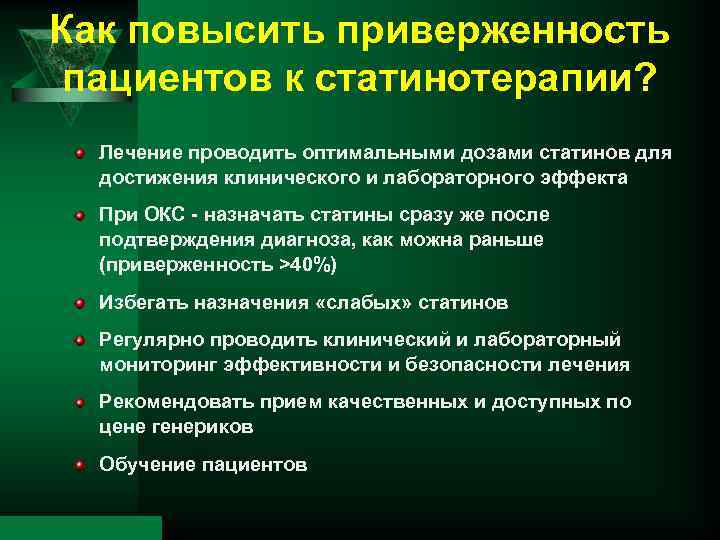 Как повысить приверженность пациентов к статинотерапии?

Лечение проводить оптимальными дозами статинов для достижения клинического и лабораторного эффекта

При ОКС - назначать статины сразу же после подтверждения диагноза, как можна раньше (приверженность >40%)

Избегать назначения «слабых» статинов

Регулярно проводить клинический и лабораторный мониторинг эффективности и безопасности лечения

Рекомендовать прием качественных и доступных по цене генериков

Обучение пациентов